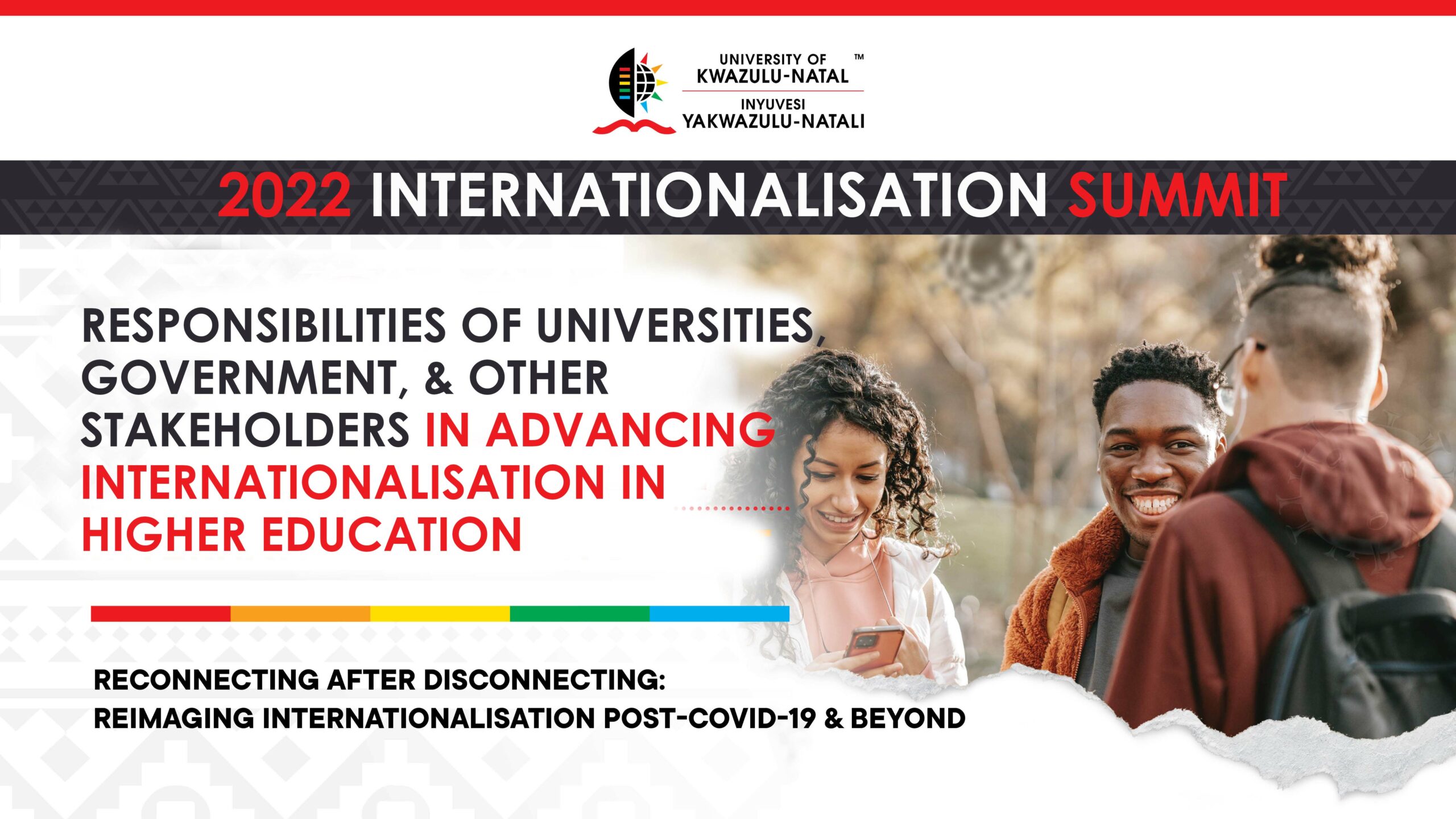 UNIVERSITY OF KWAZULU-NATAL ™
INYUVESI YAKWAZULU-NATALI

2022 INTERNATIONALISATION SUMMIT

RESPONSIBILITIES OF UNIVERSITIES, GOVERNMENT, & OTHER STAKEHOLDERS IN ADVANCING INTERNATIONALISATION IN HIGHER EDUCATION

RECONNECTING AFTER DISCONNECTING:
REIMAGING INTERNATIONALISATION POST-COVID-19 & BEYOND